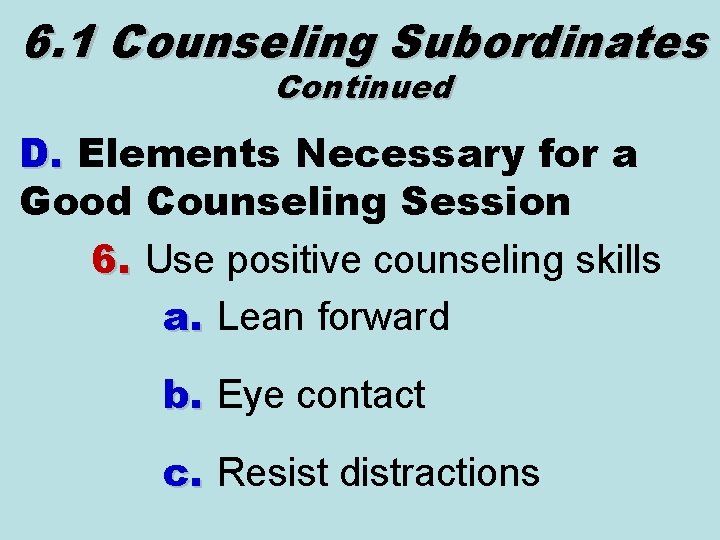 6.1 Counseling Subordinates
Continued

D. Elements Necessary for a Good Counseling Session

6. Use positive counseling skills

a. Lean forward

b. Eye contact

c. Resist distractions